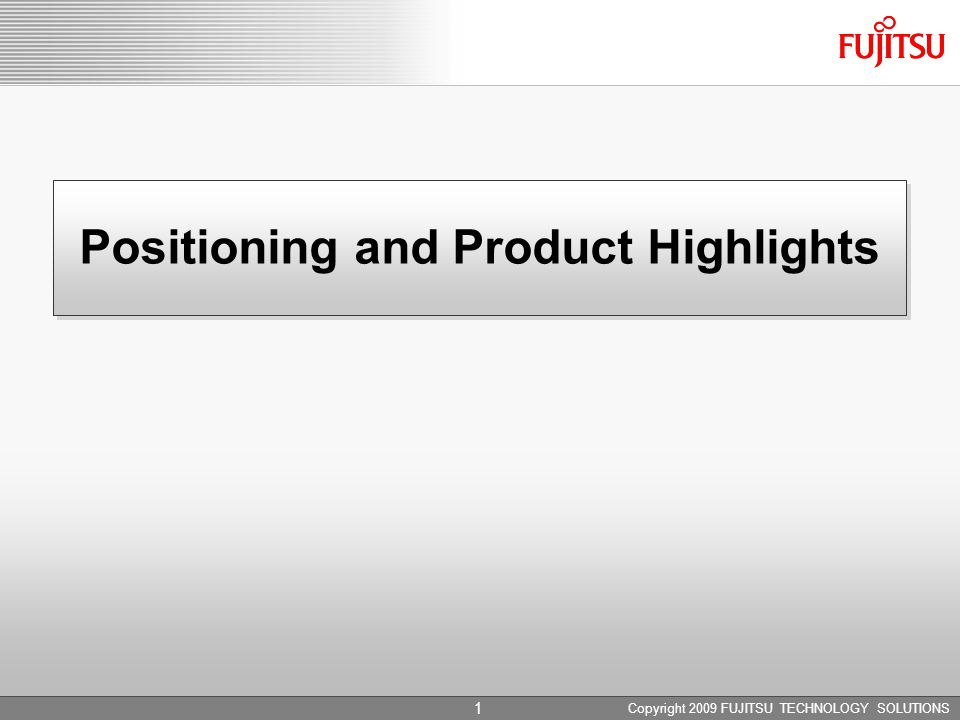 FUJITSU

Positioning and Product Highlights

1

Copyright 2009 FUJITSU TECHNOLOGY SOLUTIONS